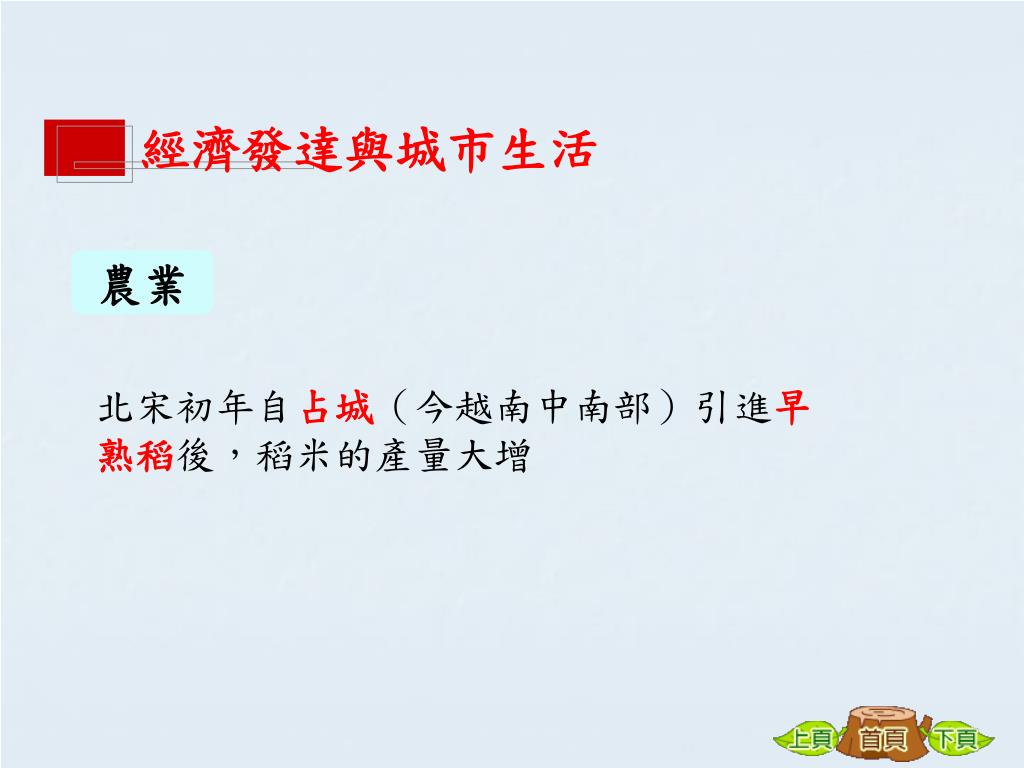 經濟發達與城市生活

農業

北宋初年自占城（今越南中南部）引進早熟稻後，稻米的產量大增

上頁 首頁 下頁